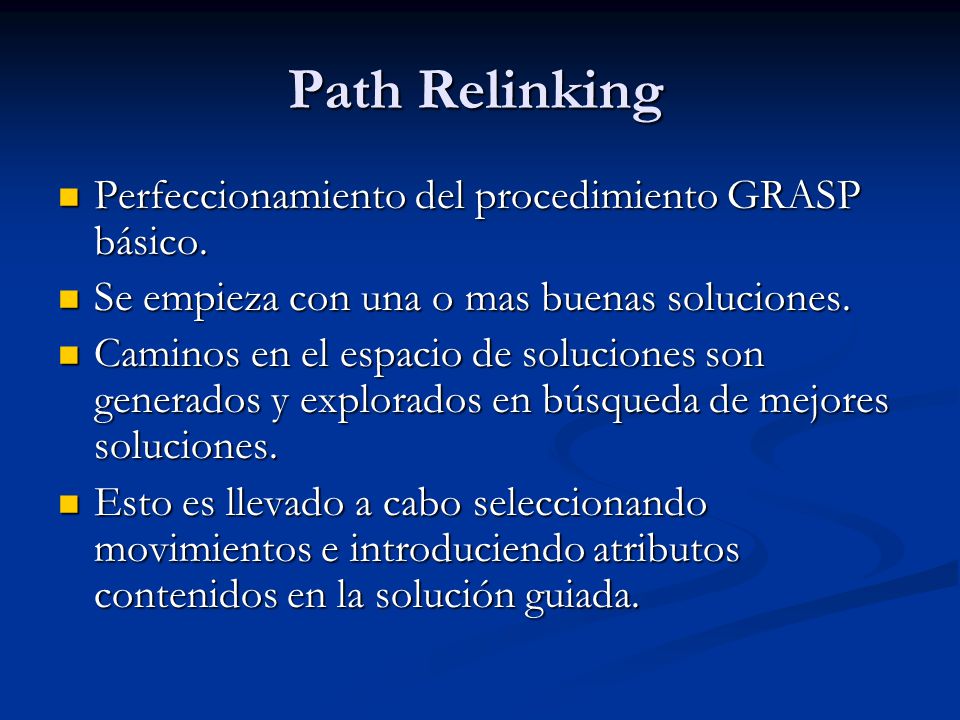 Path Relinking

- Perfeccionamiento del procedimiento GRASP básico.
- Se empieza con una o mas buenas soluciones.
- Caminos en el espacio de soluciones son generados y explorados en búsqueda de mejores soluciones.
- Esto es llevado a cabo seleccionando movimientos e introduciendo atributos contenidos en la solución guiada.